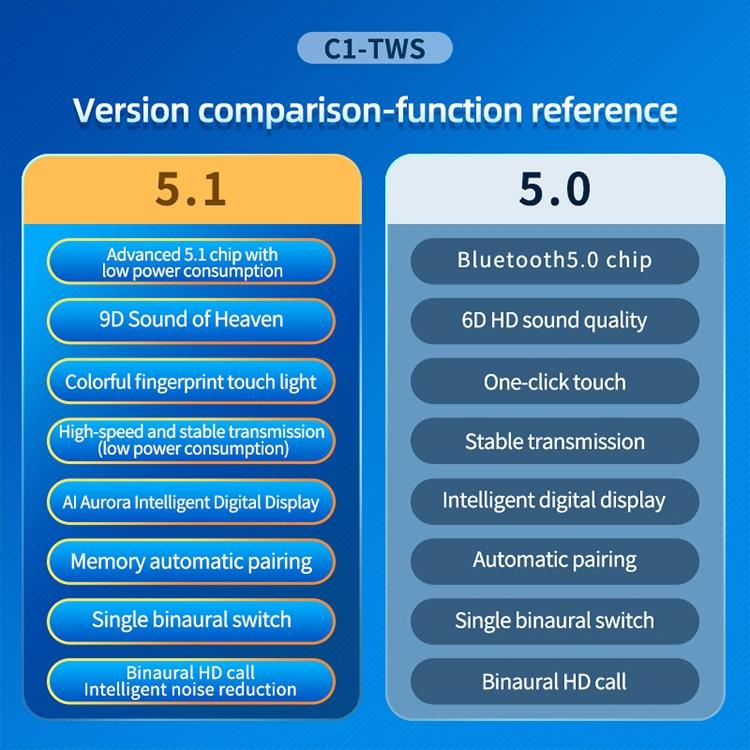 C1-TWS

Version comparison-function reference

5.1

Advanced 5.1 chip with low power consumption

9D Sound of Heaven

Colorful fingerprint touch light

High-speed and stable transmission (low power consumption)

AI Aurora Intelligent Digital Display

Memory automatic pairing

Single binaural switch

Binaural HD call Intelligent noise reduction

5.0

Bluetooth5.0 chip

6D HD sound quality

One-click touch

Stable transmission

Intelligent digital display

Automatic pairing

Single binaural switch

Binaural HD call